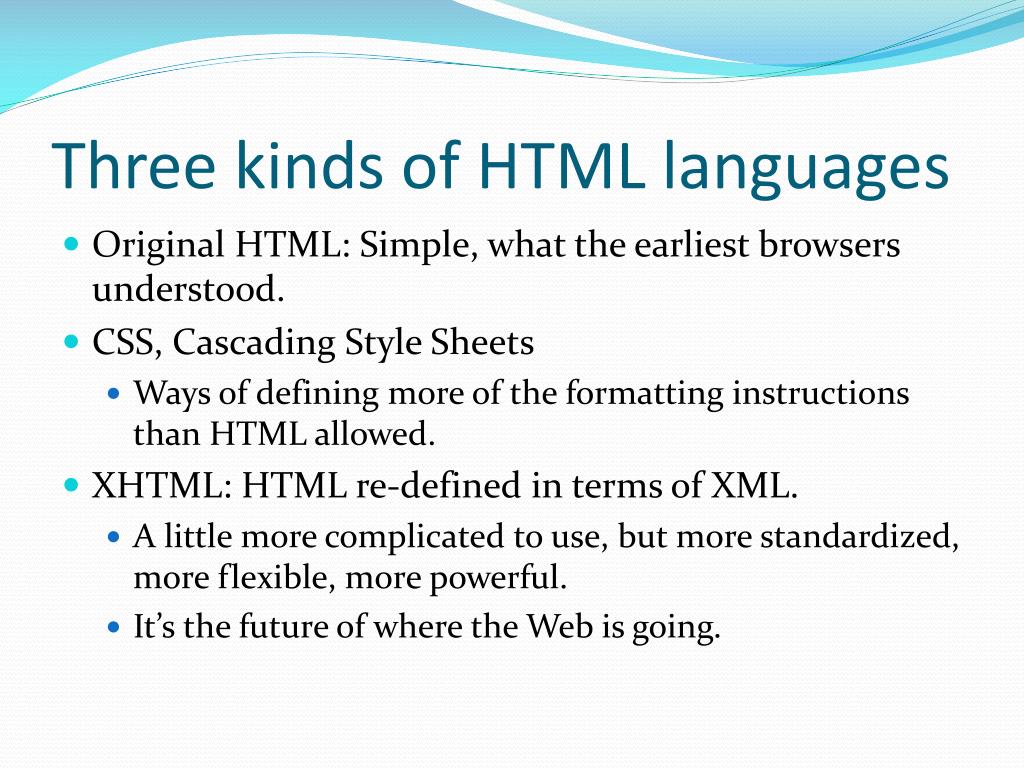 Three kinds of HTML languages

- Original HTML: Simple, what the earliest browsers understood.
- CSS, Cascading Style Sheets
  - Ways of defining more of the formatting instructions than HTML allowed.
- XHTML: HTML re-defined in terms of XML.
  - A little more complicated to use, but more standardized, more flexible, more powerful.
  - It’s the future of where the Web is going.